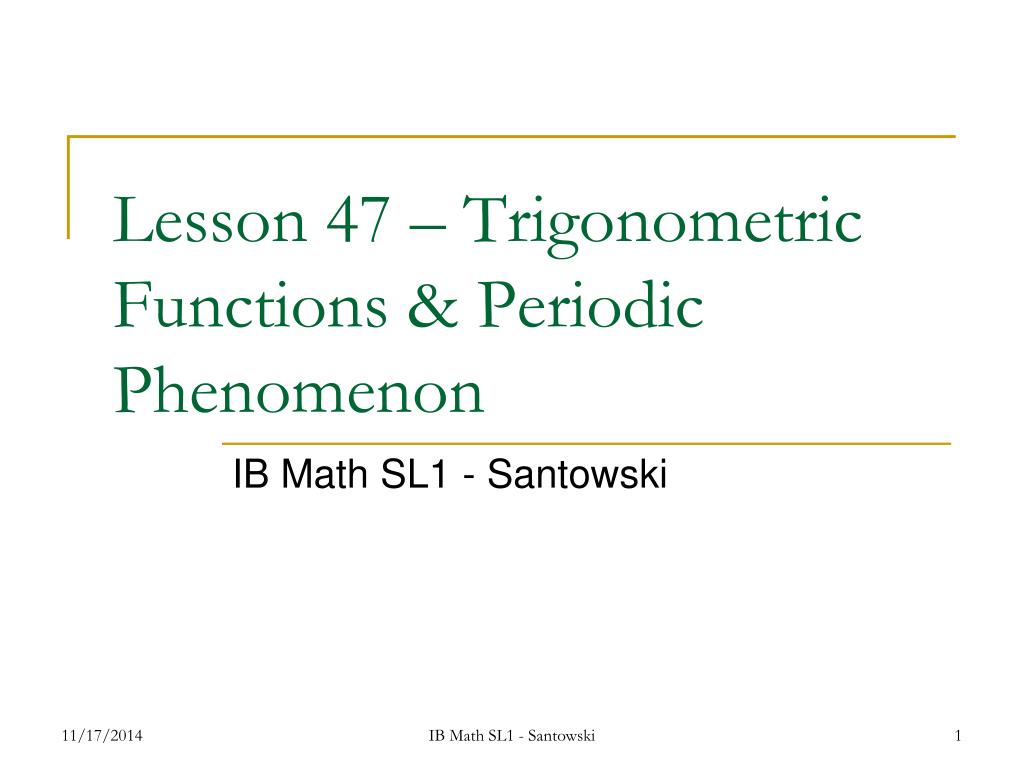 Lesson 47 – Trigonometric Functions & Periodic Phenomenon

IB Math SL1 - Santowski

11/17/2014

IB Math SL1 - Santowski

1